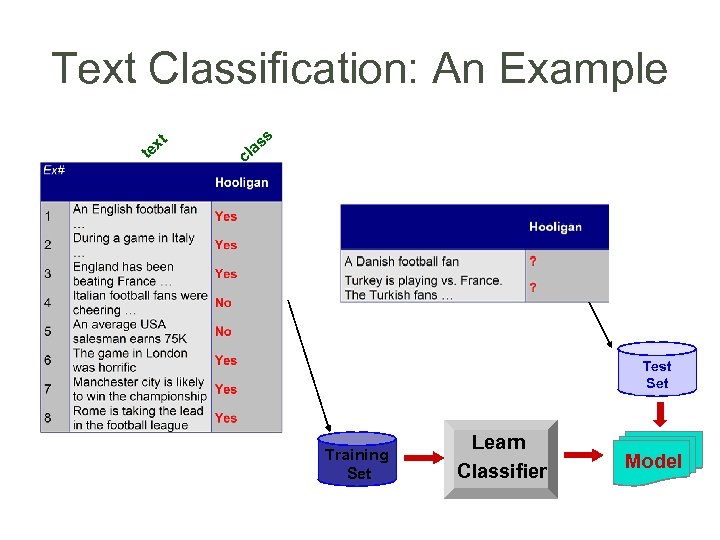 Text Classification: An Example

text

class

| Ex# | | Hooligan |
|---|---|---|
| 1 | An English football fan … | Yes |
| 2 | During a game in Italy … | Yes |
| 3 | England has been beating France … | Yes |
| 4 | Italian football fans were cheering … | No |
| 5 | An average USA salesman earns 75K | No |
| 6 | The game in London was horrific | Yes |
| 7 | Manchester city is likely to win the championship | Yes |
| 8 | Rome is taking the lead in the football league | Yes |

| | Hooligan |
|---|---|
| A Danish football fan | ? |
| Turkey is playing vs. France. The Turkish fans … | ? |

Test Set

Training Set

Learn Classifier

Model